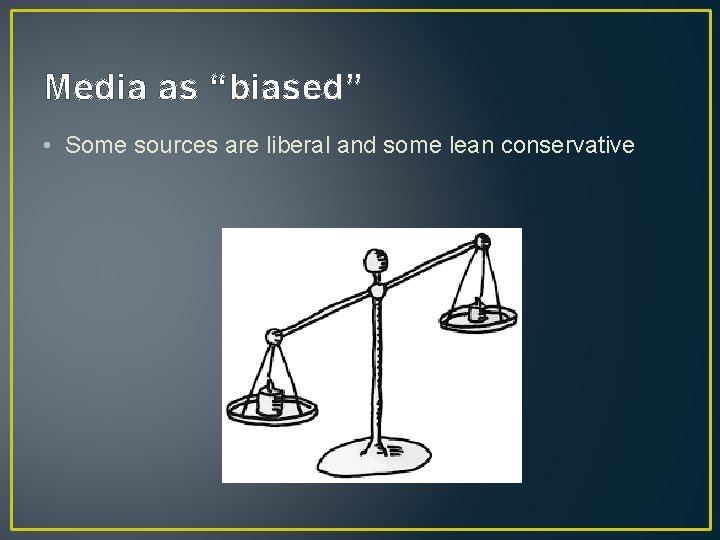 Media as “biased”

• Some sources are liberal and some lean conservative